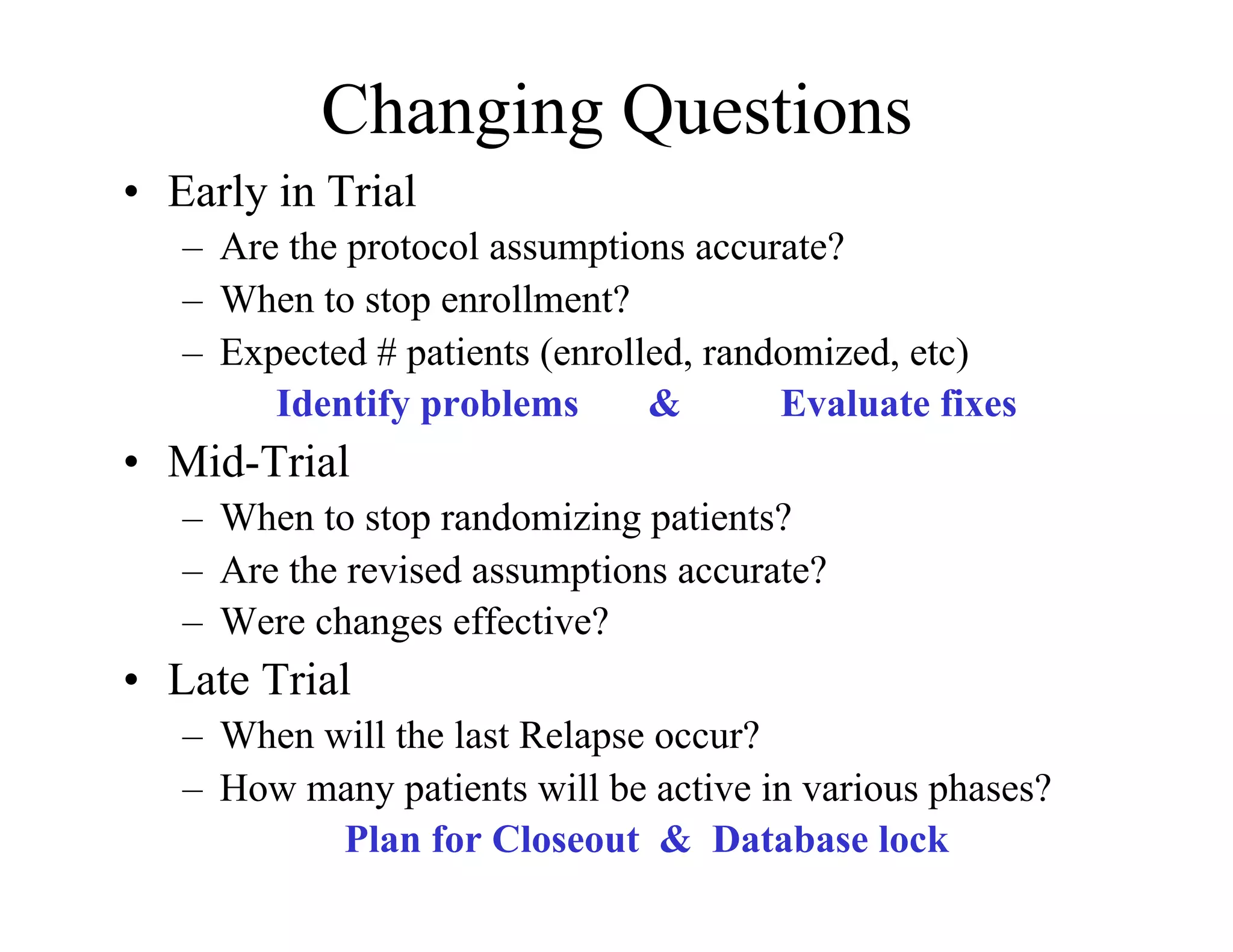 Changing Questions

• Early in Trial
– Are the protocol assumptions accurate?
– When to stop enrollment?
– Expected # patients (enrolled, randomized, etc)

Identify problems & Evaluate fixes

• Mid-Trial
– When to stop randomizing patients?
– Are the revised assumptions accurate?
– Were changes effective?

• Late Trial
– When will the last Relapse occur?
– How many patients will be active in various phases?

Plan for Closeout & Database lock